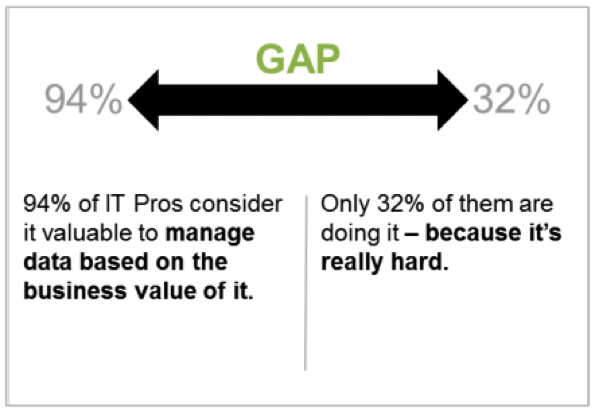 GAP

94%

32%

94% of IT Pros consider it valuable to manage data based on the business value of it.

Only 32% of them are doing it – because it's really hard.